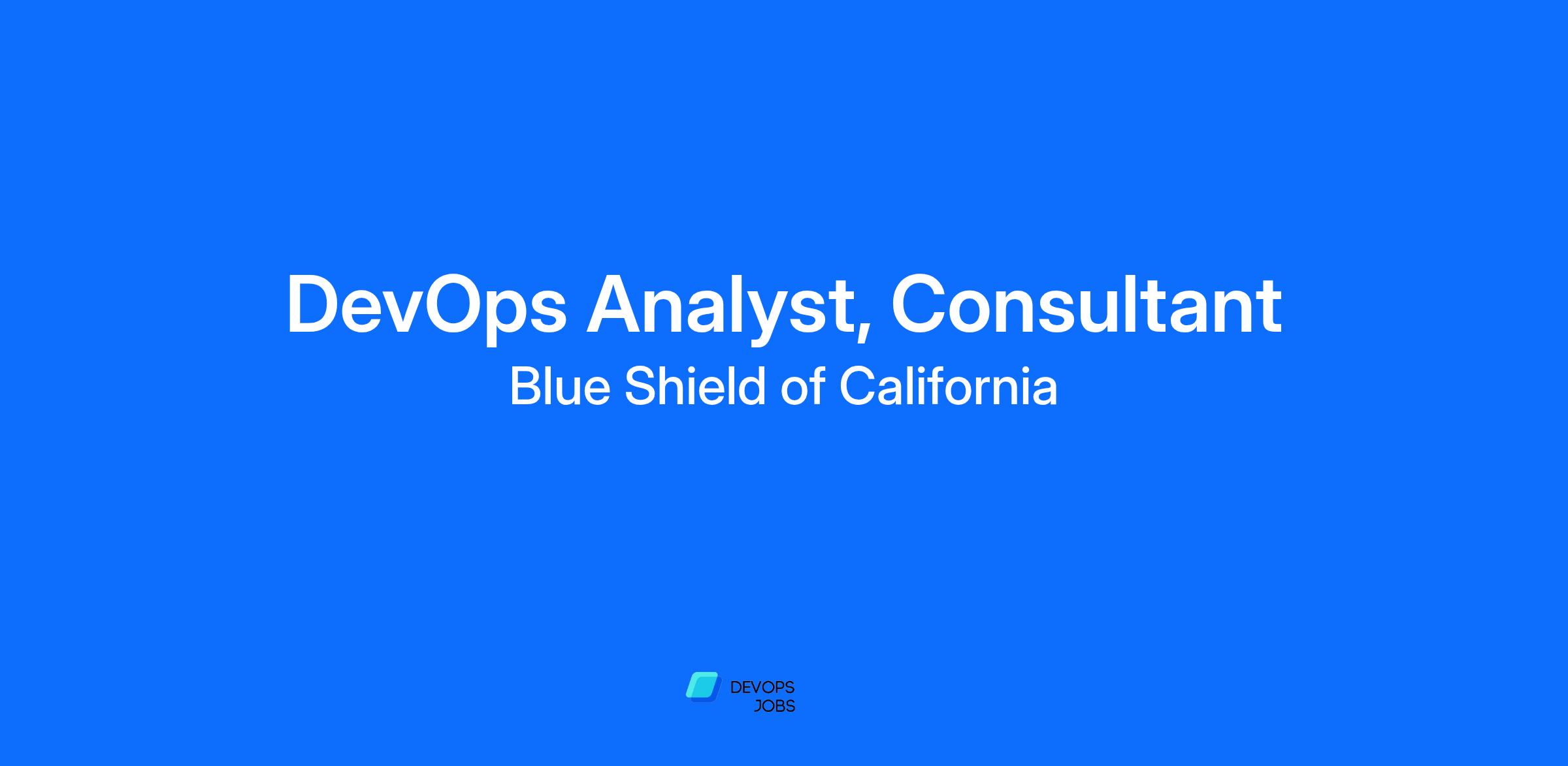 DevOps Analyst, Consultant

Blue Shield of California

DEVOPS
JOBS